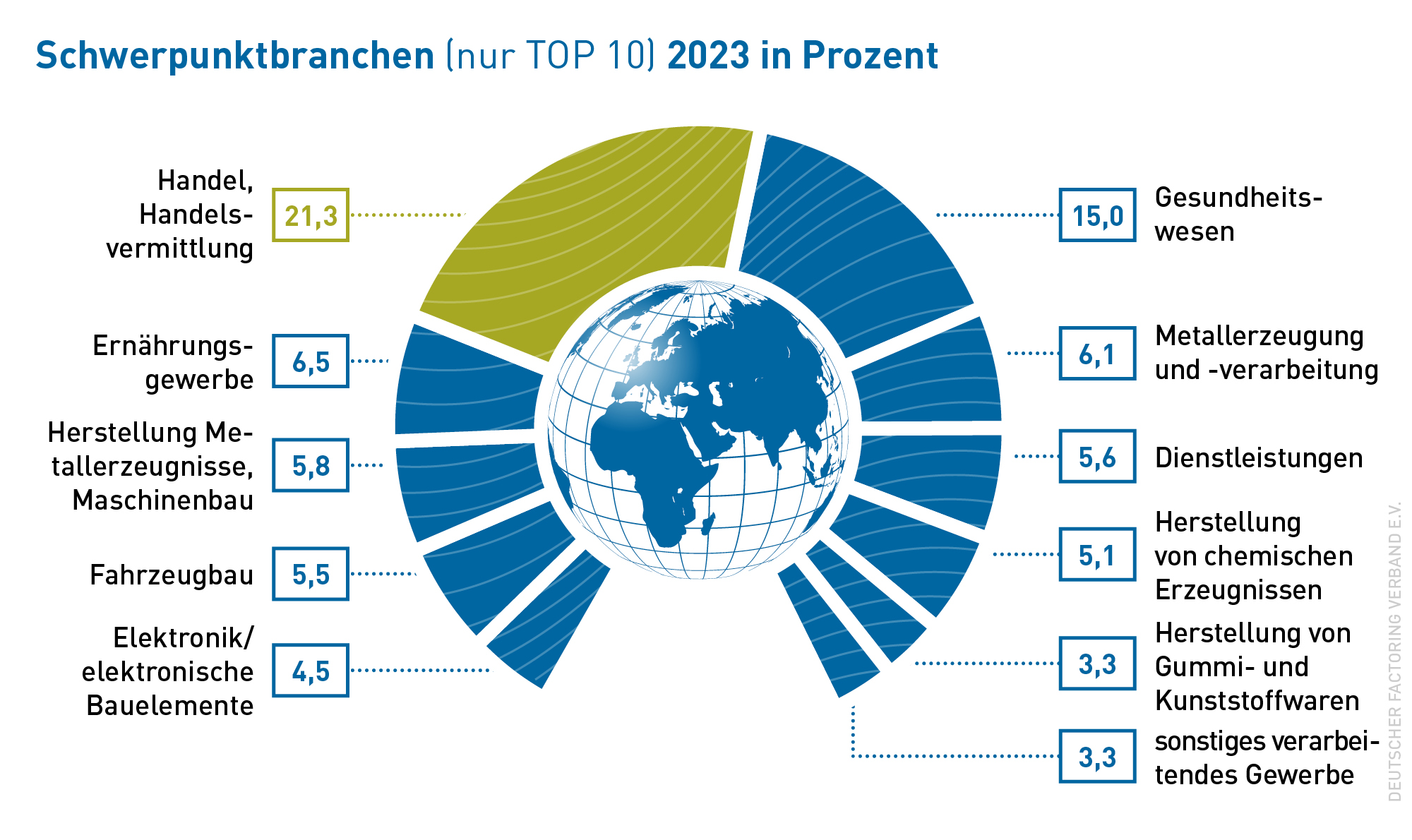 Schwerpunktbranchen (nur TOP 10) 2023 in Prozent

Handel, Handelsvermittlung 21,3

Ernährungsgewerbe 6,5

Herstellung Metallerzeugnisse, Maschinenbau 5,8

Fahrzeugbau 5,5

Elektronik/ elektronische Bauelemente 4,5

15,0 Gesundheitswesen

6,1 Metallerzeugung und -verarbeitung

5,6 Dienstleistungen

5,1 Herstellung von chemischen Erzeugnissen

3,3 Herstellung von Gummi- und Kunststoffwaren

3,3 sonstiges verarbeitendes Gewerbe

DEUTSCHER FACTORING VERBAND E.V.